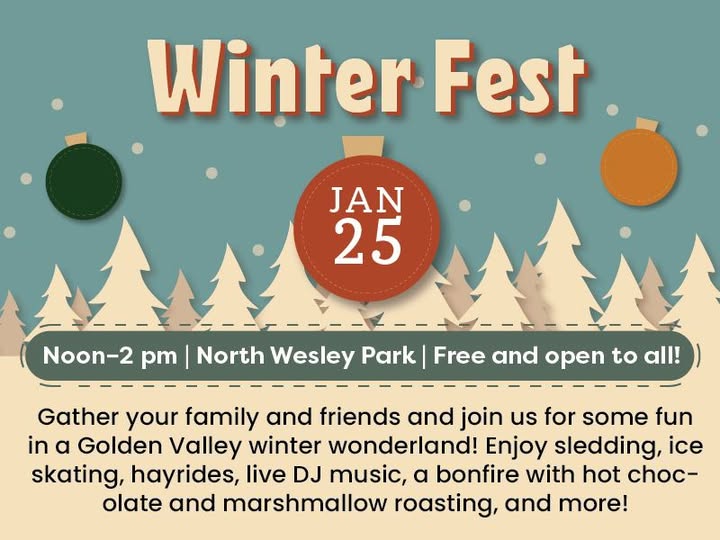 Winter Fest

JAN 25

Noon–2 pm | North Wesley Park | Free and open to all!

Gather your family and friends and join us for some fun in a Golden Valley winter wonderland! Enjoy sledding, ice skating, hayrides, live DJ music, a bonfire with hot chocolate and marshmallow roasting, and more!